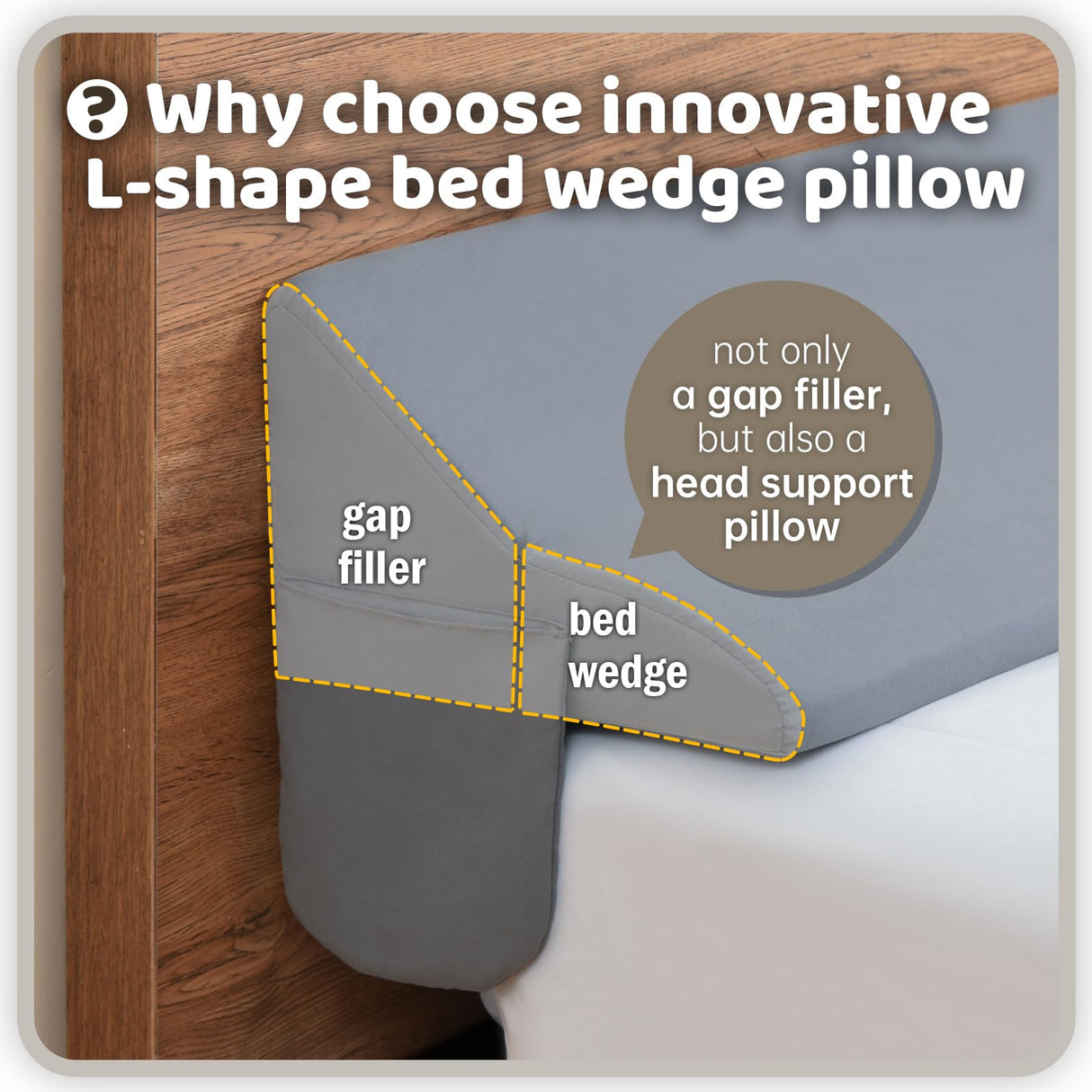 ? Why choose innovative L-shape bed wedge pillow

not only a gap filler, but also a head support pillow

gap filler

bed wedge